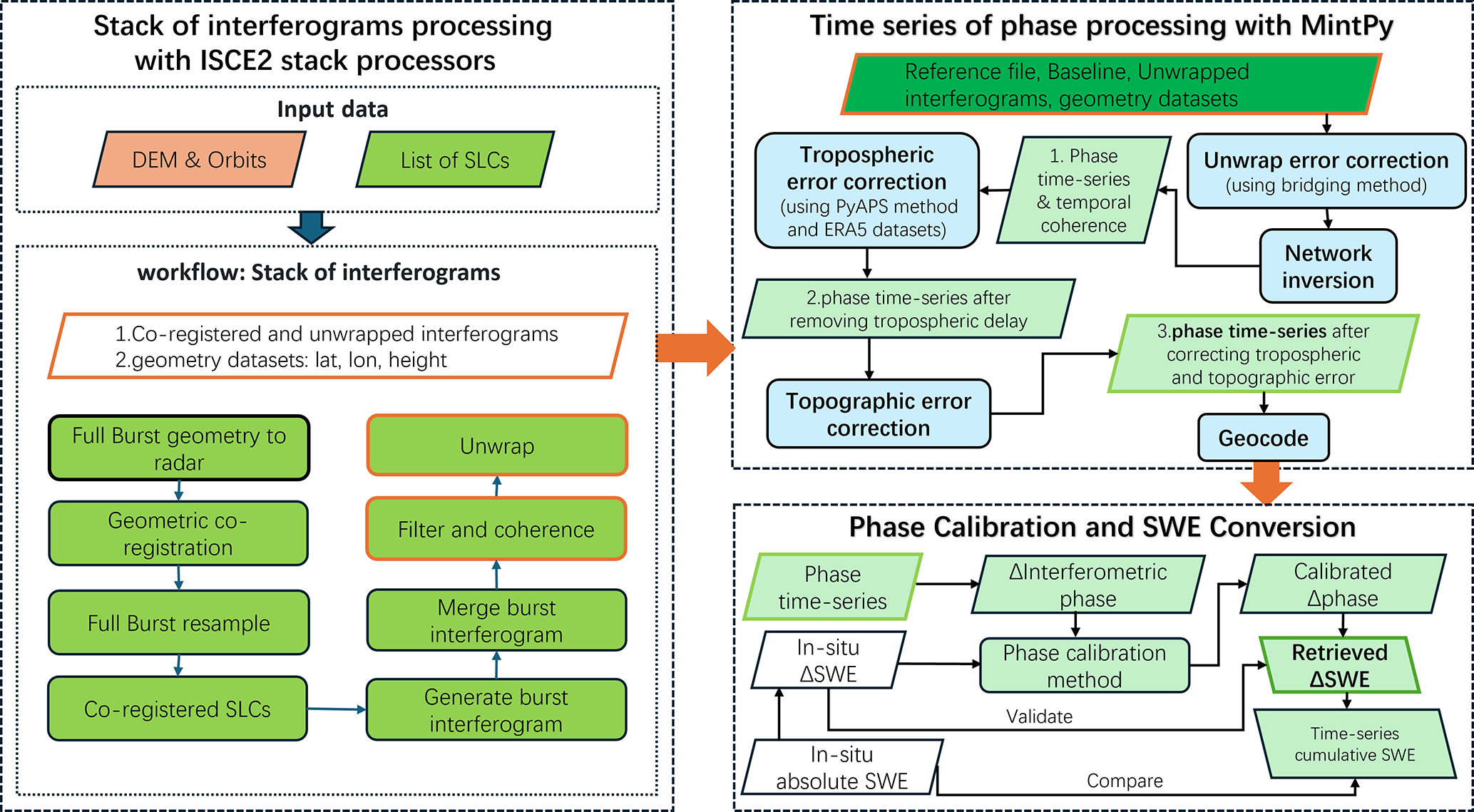 Stack of interferograms processing with ISCE2 stack processors

Input data

DEM & Orbits

List of SLCs

workflow: Stack of interferograms

1.Co-registered and unwrapped interferograms
2.geometry datasets: lat, lon, height

Full Burst geometry to radar

Geometric co-registration

Full Burst resample

Co-registered SLCs

Generate burst interferogram

Merge burst interferogram

Filter and coherence

Unwrap

Time series of phase processing with MintPy

Reference file, Baseline, Unwrapped interferograms, geometry datasets

Unwrap error correction (using bridging method)

Network inversion

1. Phase time-series & temporal coherence

Tropospheric error correction (using PyAPS method and ERA5 datasets)

2.phase time-series after removing tropospheric delay

Topographic error correction

3.phase time-series after correcting tropospheric and topographic error

Geocode

Phase Calibration and SWE Conversion

Phase time-series

ΔInterferometric phase

Calibrated Δphase

In-situ ΔSWE

Phase calibration method

Retrieved ΔSWE

Validate

Time-series cumulative SWE

In-situ absolute SWE

Compare